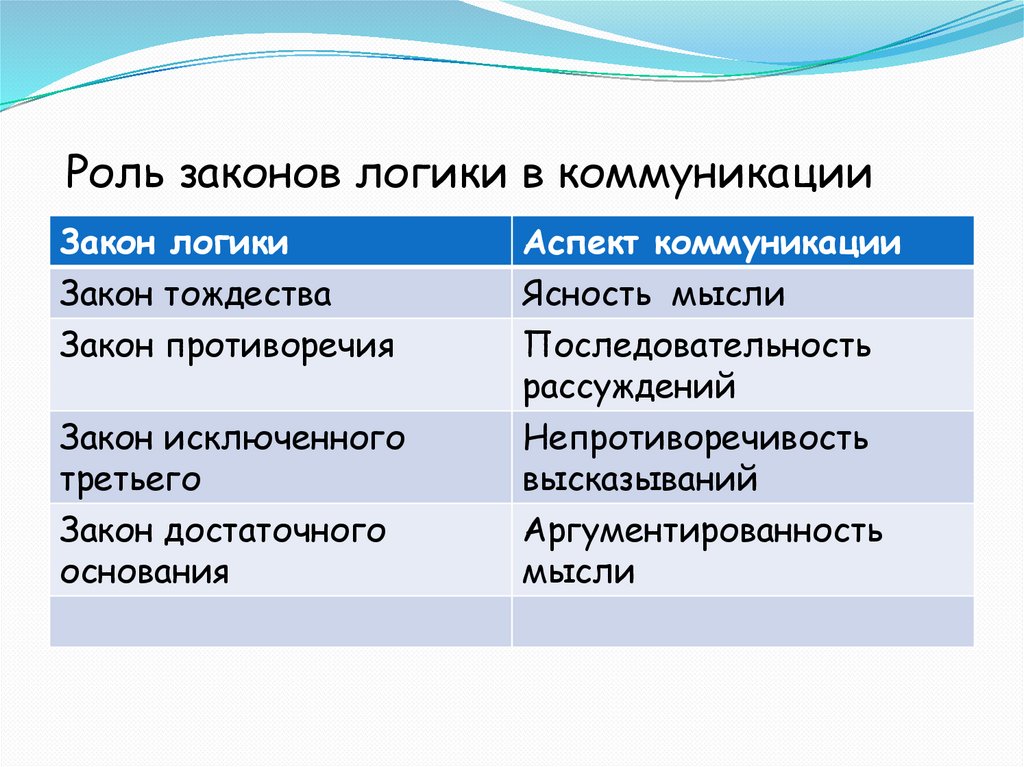 Роль законов логики в коммуникации

| Закон логики | Аспект коммуникации |
|---|---|
| Закон тождества | Ясность мысли |
| Закон противоречия | Последовательность рассуждений |
| Закон исключенного третьего | Непротиворечивость высказываний |
| Закон достаточного основания | Аргументированность мысли |
| | |